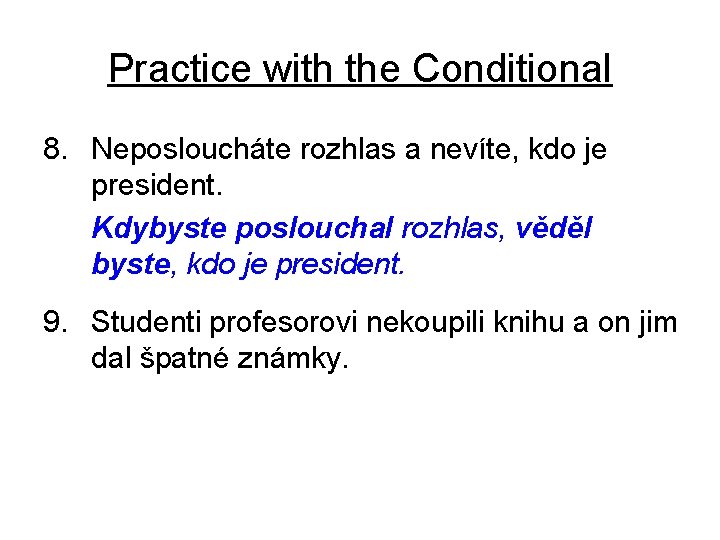 Practice with the Conditional

8. Neposloucháte rozhlas a nevíte, kdo je president.

Kdybyste poslouchal rozhlas, věděl byste, kdo je president.

9. Studenti profesorovi nekoupili knihu a on jim dal špatné známky.